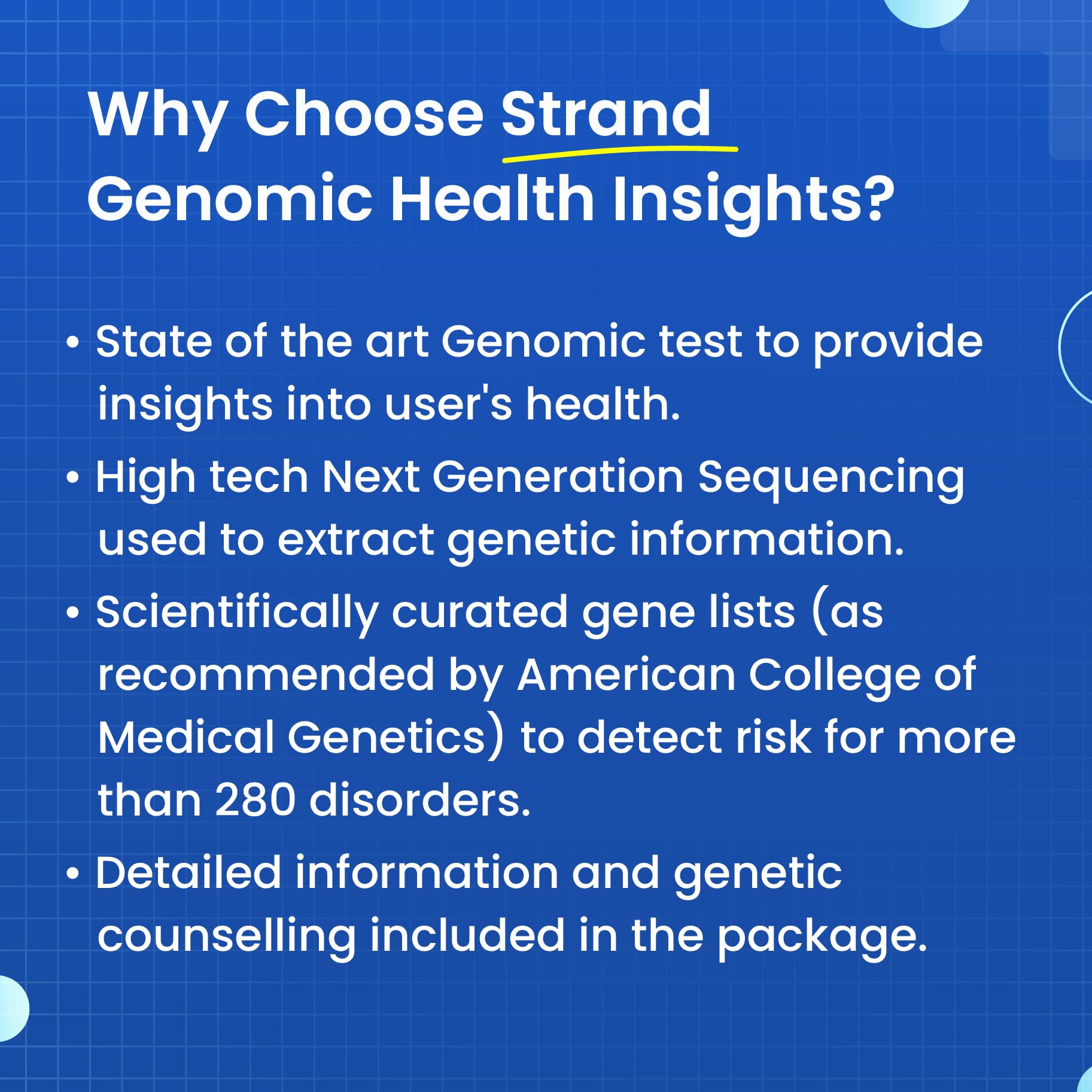 Why Choose Strand Genomic Health Insights?

• State of the art Genomic test to provide insights into user's health.

• High tech Next Generation Sequencing used to extract genetic information.

• Scientifically curated gene lists (as recommended by American College of Medical Genetics) to detect risk for more than 280 disorders.

• Detailed information and genetic counselling included in the package.